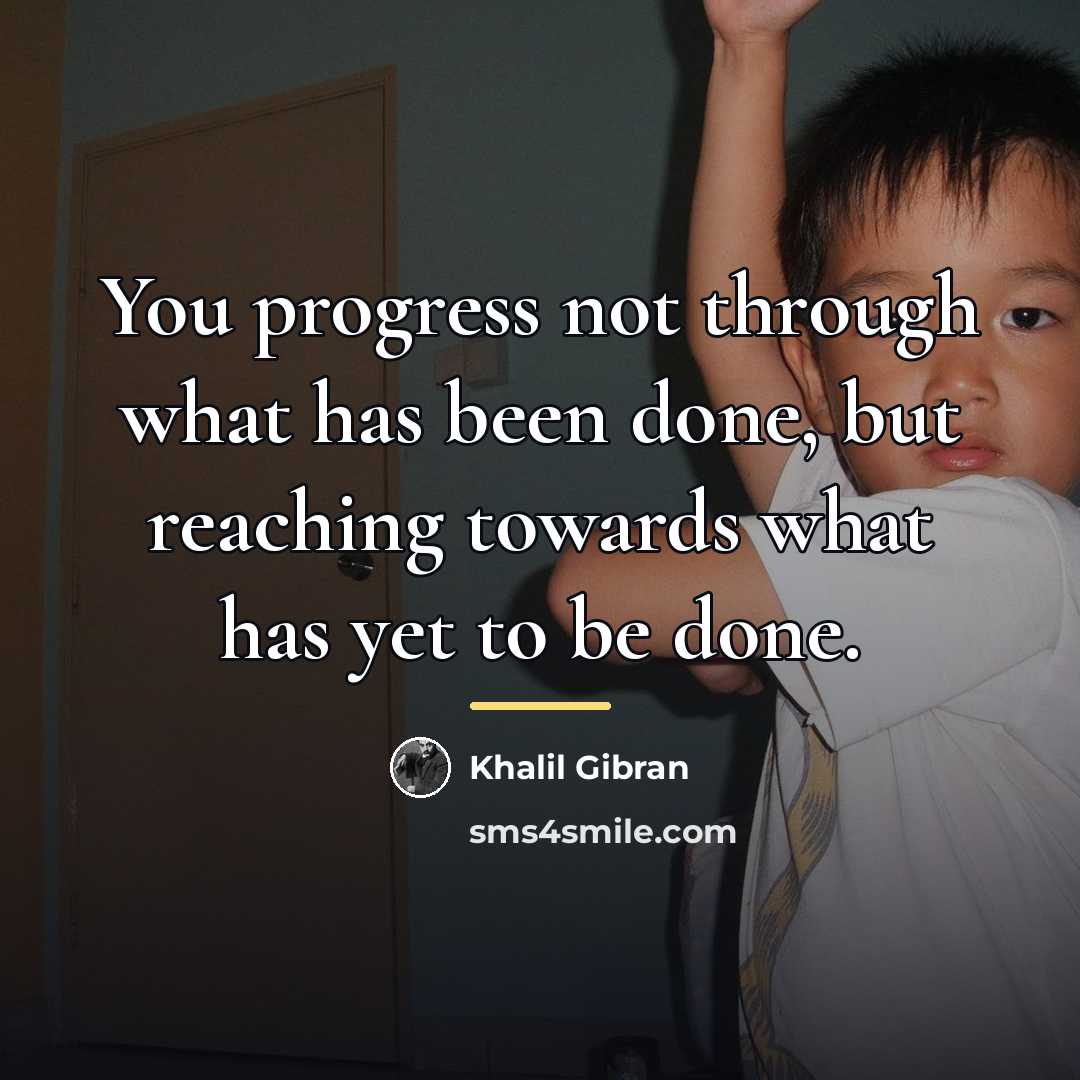 You progress not through what has been done, but reaching towards what has yet to be done.

Khalil Gibran

sms4smile.com